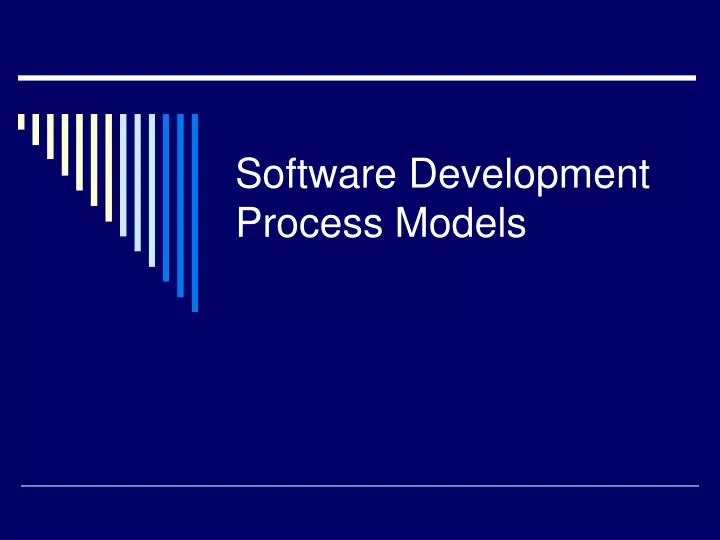 Software Development Process Models